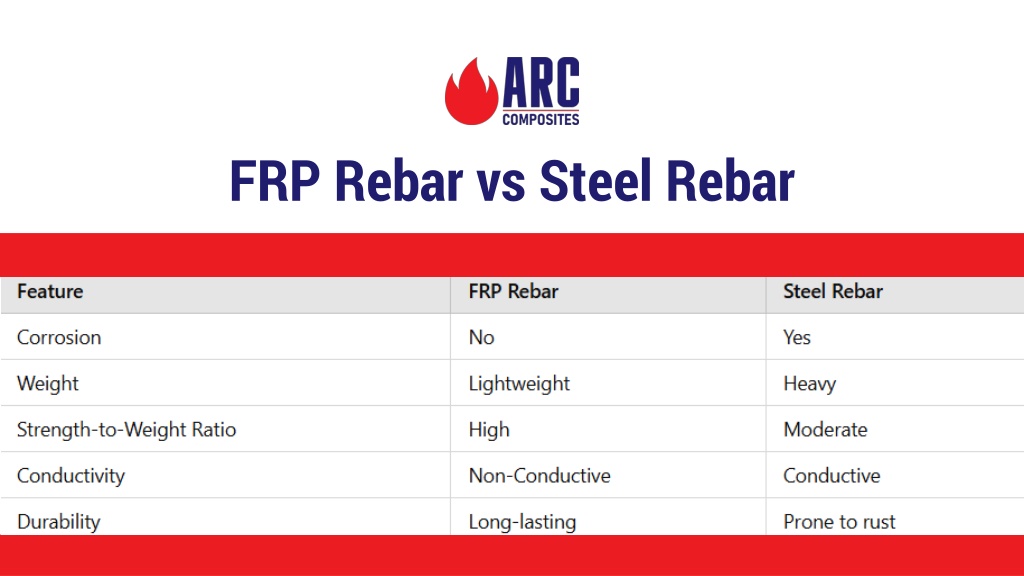 ARC
COMPOSITES

FRP Rebar vs Steel Rebar

| Feature | FRP Rebar | Steel Rebar |
|---|---|---|
| Corrosion | No | Yes |
| Weight | Lightweight | Heavy |
| Strength-to-Weight Ratio | High | Moderate |
| Conductivity | Non-Conductive | Conductive |
| Durability | Long-lasting | Prone to rust |